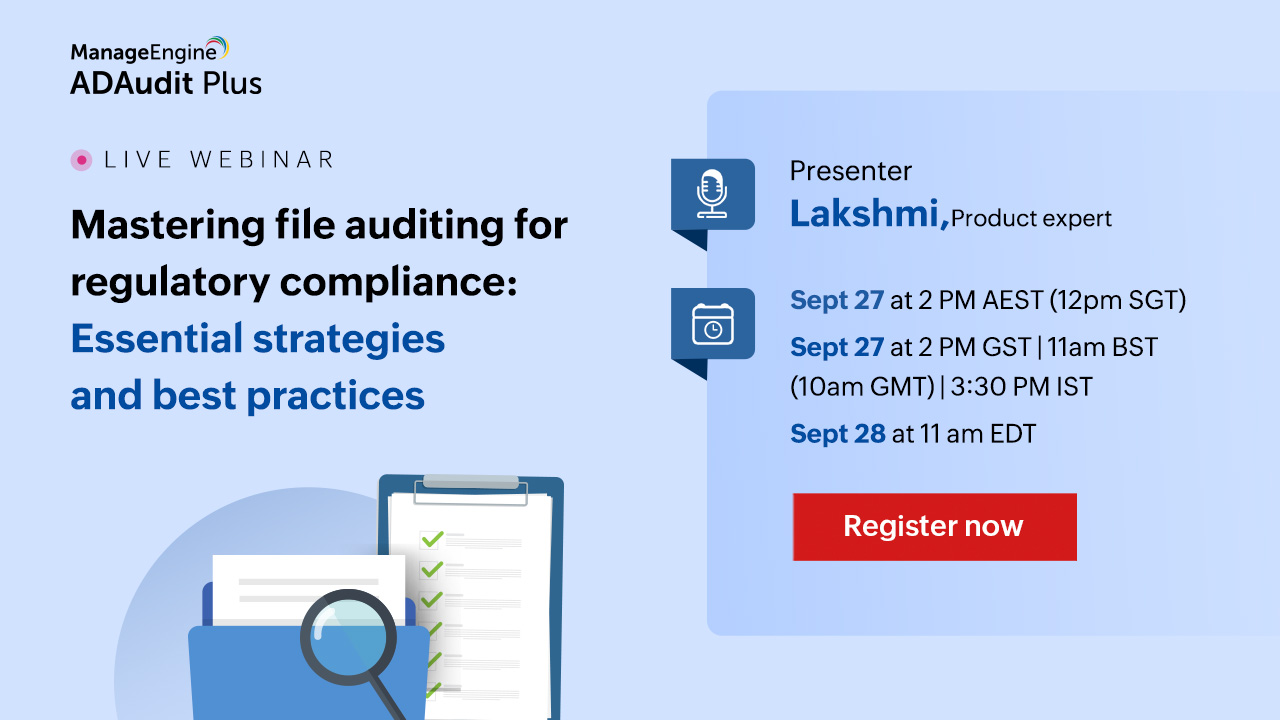 ManageEngine
ADAudit Plus

LIVE WEBINAR

Mastering file auditing for regulatory compliance: Essential strategies and best practices

Presenter
Lakshmi, Product expert

Sept 27 at 2 PM AEST (12pm SGT)
Sept 27 at 2 PM GST | 11am BST (10am GMT) | 3:30 PM IST
Sept 28 at 11 am EDT

Register now